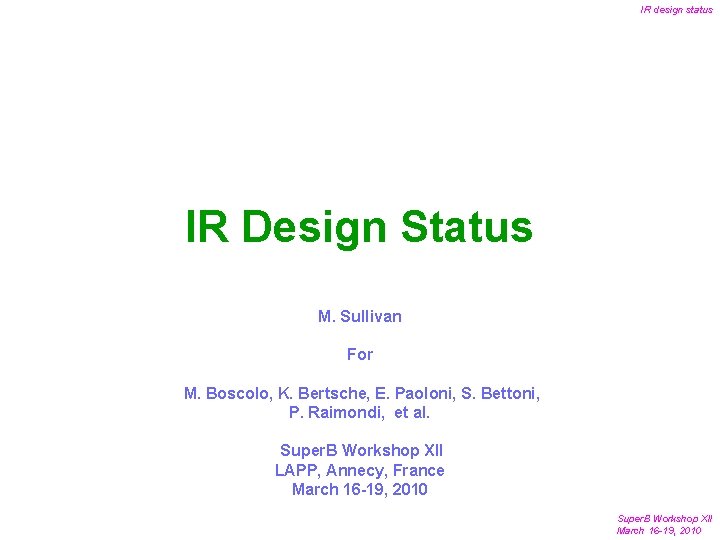 IR design status

IR Design Status

M. Sullivan

For

M. Boscolo, K. Bertsche, E. Paoloni, S. Bettoni, P. Raimondi, et al.

SuperB Workshop XII
LAPP, Annecy, France
March 16-19, 2010

SuperB Workshop XII
March 16-19, 2010